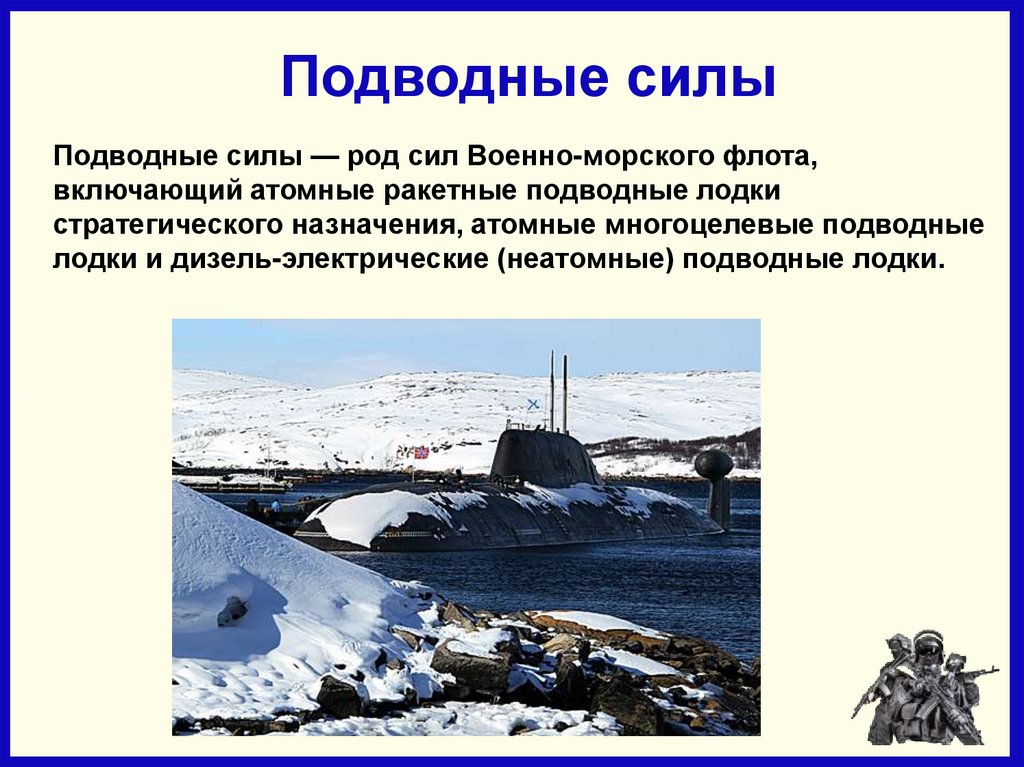 Подводные силы

Подводные силы — род сил Военно-морского флота, включающий атомные ракетные подводные лодки стратегического назначения, атомные многоцелевые подводные лодки и дизель-электрические (неатомные) подводные лодки.